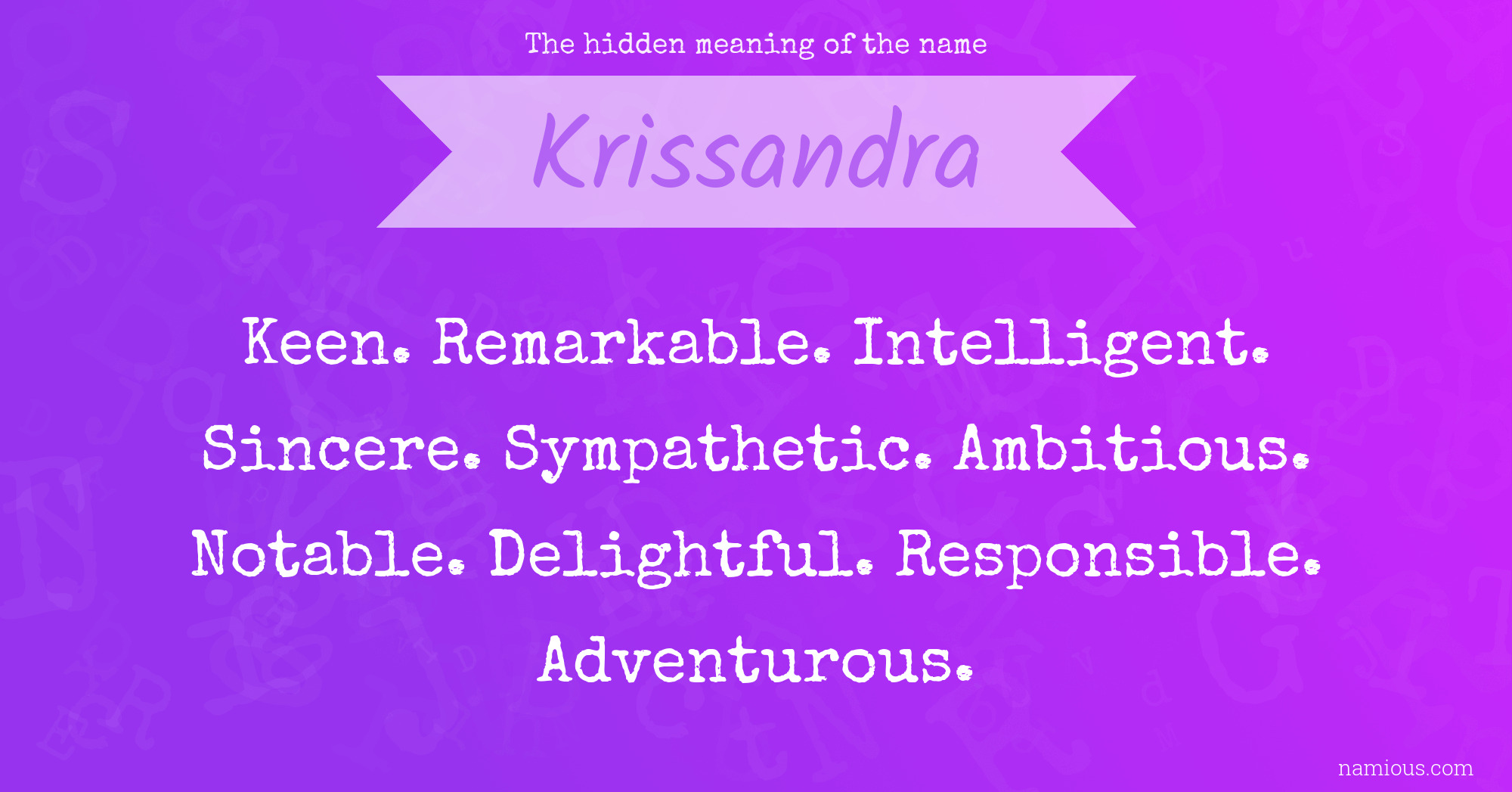 The hidden meaning of the name

Krissandra

Keen. Remarkable. Intelligent. Sincere. Sympathetic. Ambitious. Notable. Delightful. Responsible. Adventurous.

namious.com